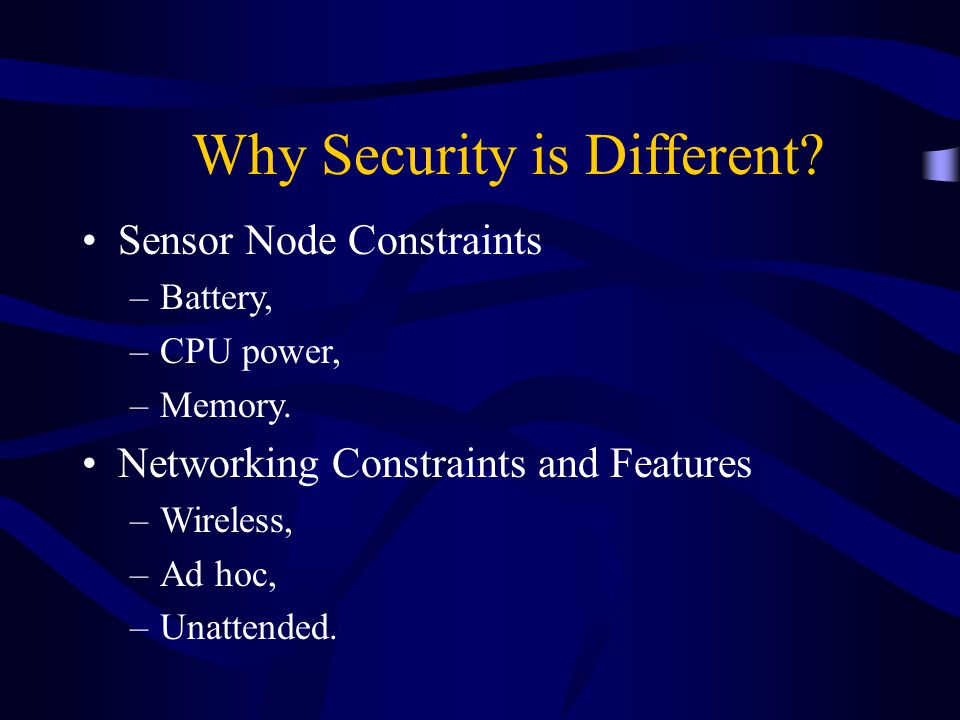 Why Security is Different?

• Sensor Node Constraints
– Battery,
– CPU power,
– Memory.

• Networking Constraints and Features
– Wireless,
– Ad hoc,
– Unattended.